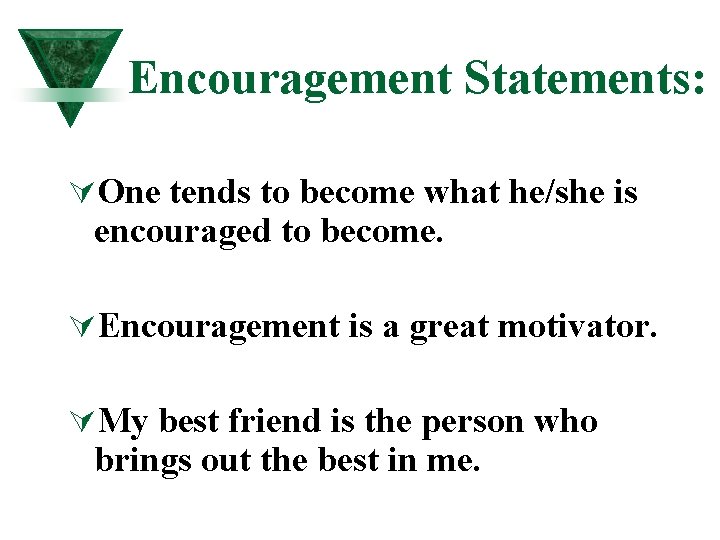 Encouragement Statements:

One tends to become what he/she is encouraged to become.

Encouragement is a great motivator.

My best friend is the person who brings out the best in me.